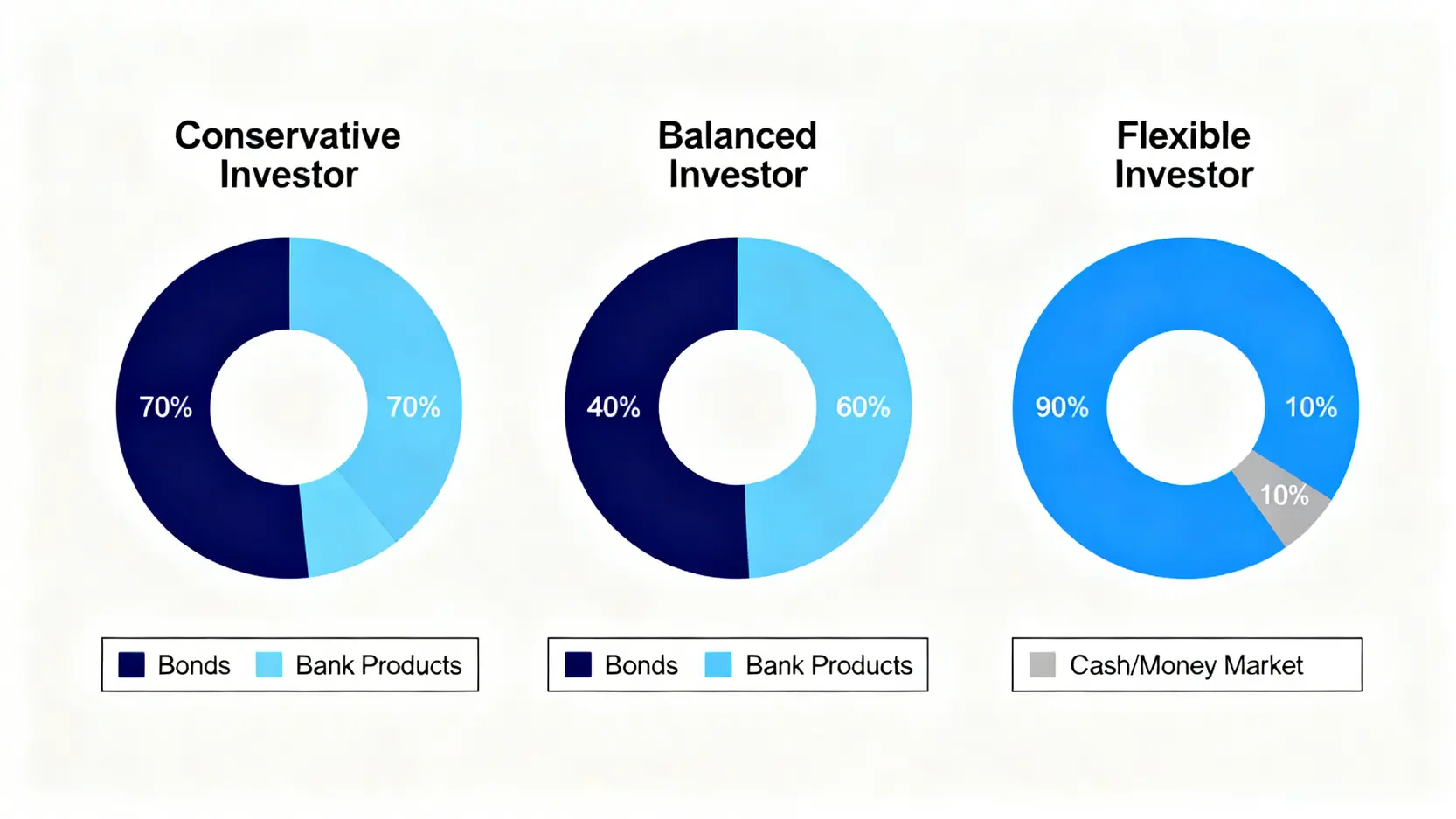 Conservative Investor

70%
70%

Bonds Bank Products

Balanced Investor

40%
60%

Bonds Bank Products

Flexible Investor

90%
10%
10%

Cash/Money Market